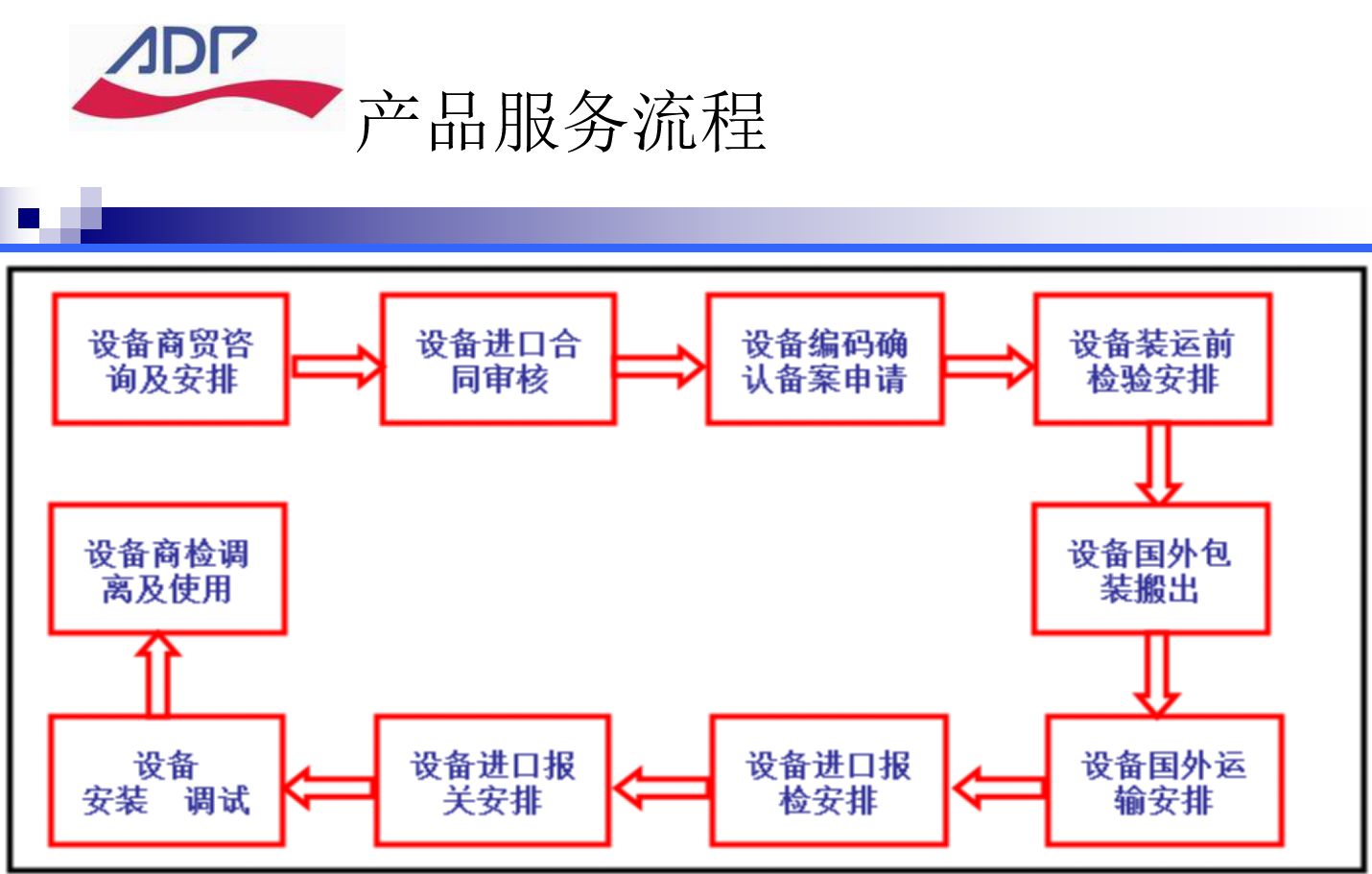 ADP

产品服务流程

设备商贸咨询及安排

设备进口合同审核

设备编码确认备案申请

设备装运前检验安排

设备国外包装搬出

设备国外运输安排

设备进口报检安排

设备进口报关安排

设备
安装 调试

设备商检调离及使用